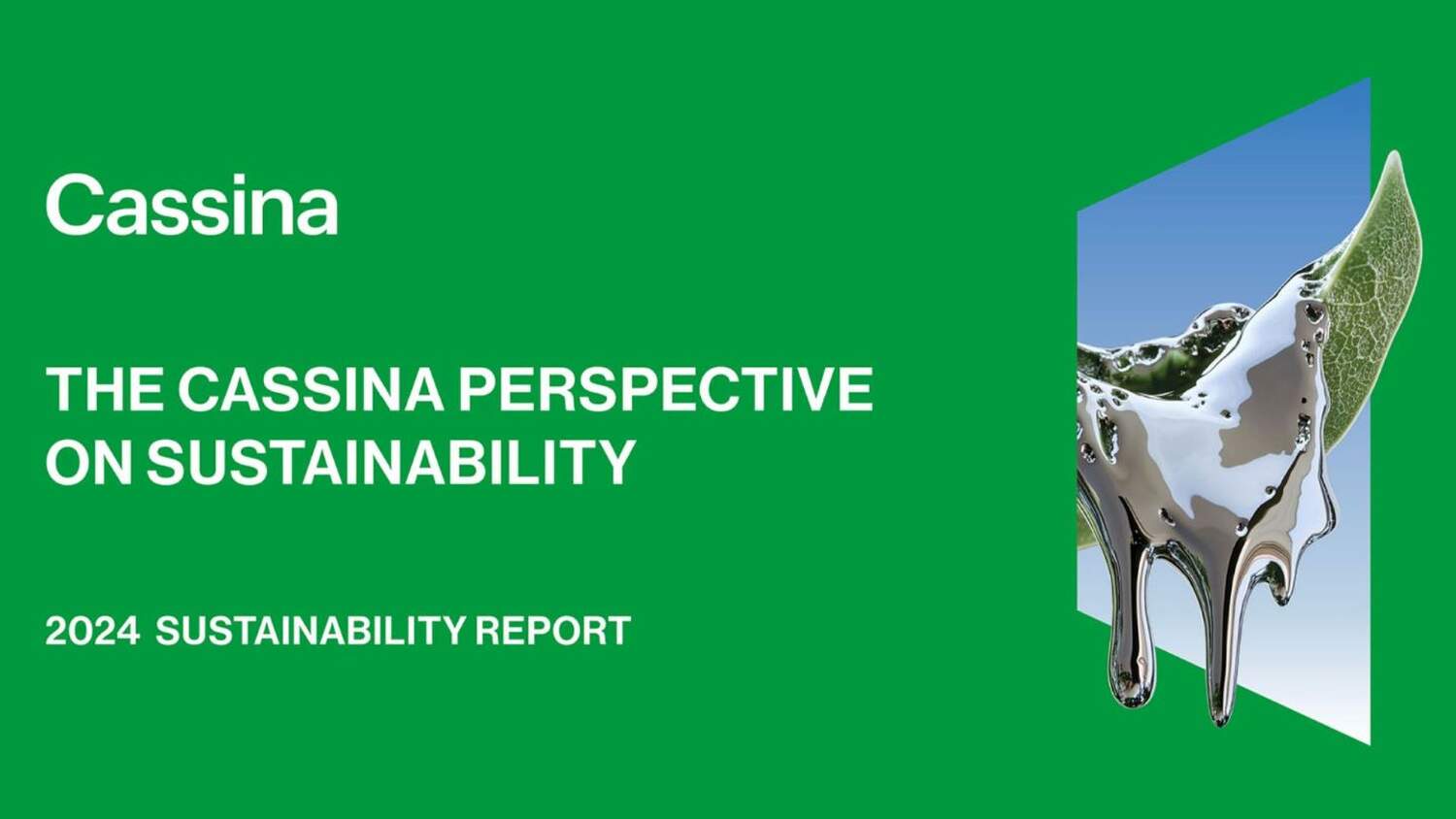 Cassina

THE CASSINA PERSPECTIVE ON SUSTAINABILITY

2024 SUSTAINABILITY REPORT